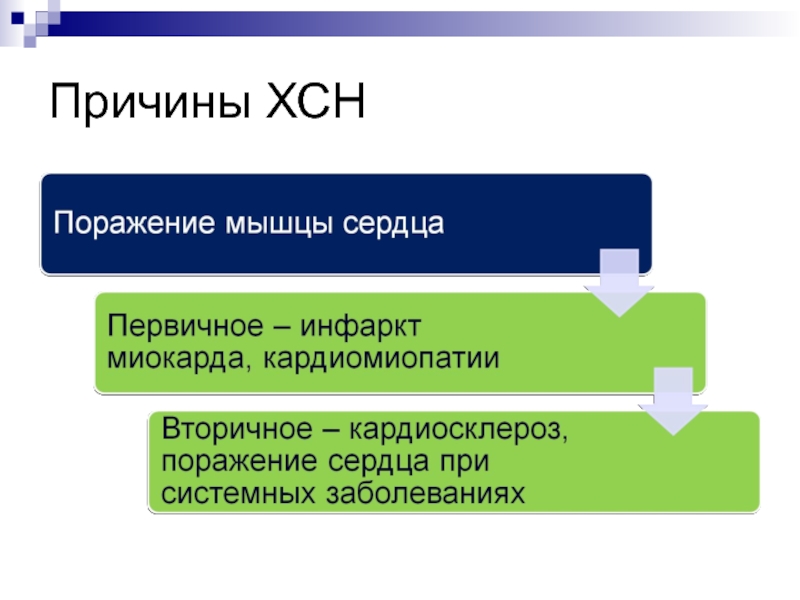 Причины ХСН

Поражение мышцы сердца

Первичное – инфаркт миокарда, кардиомиопатии

Вторичное – кардиосклероз, поражение сердца при системных заболеваниях